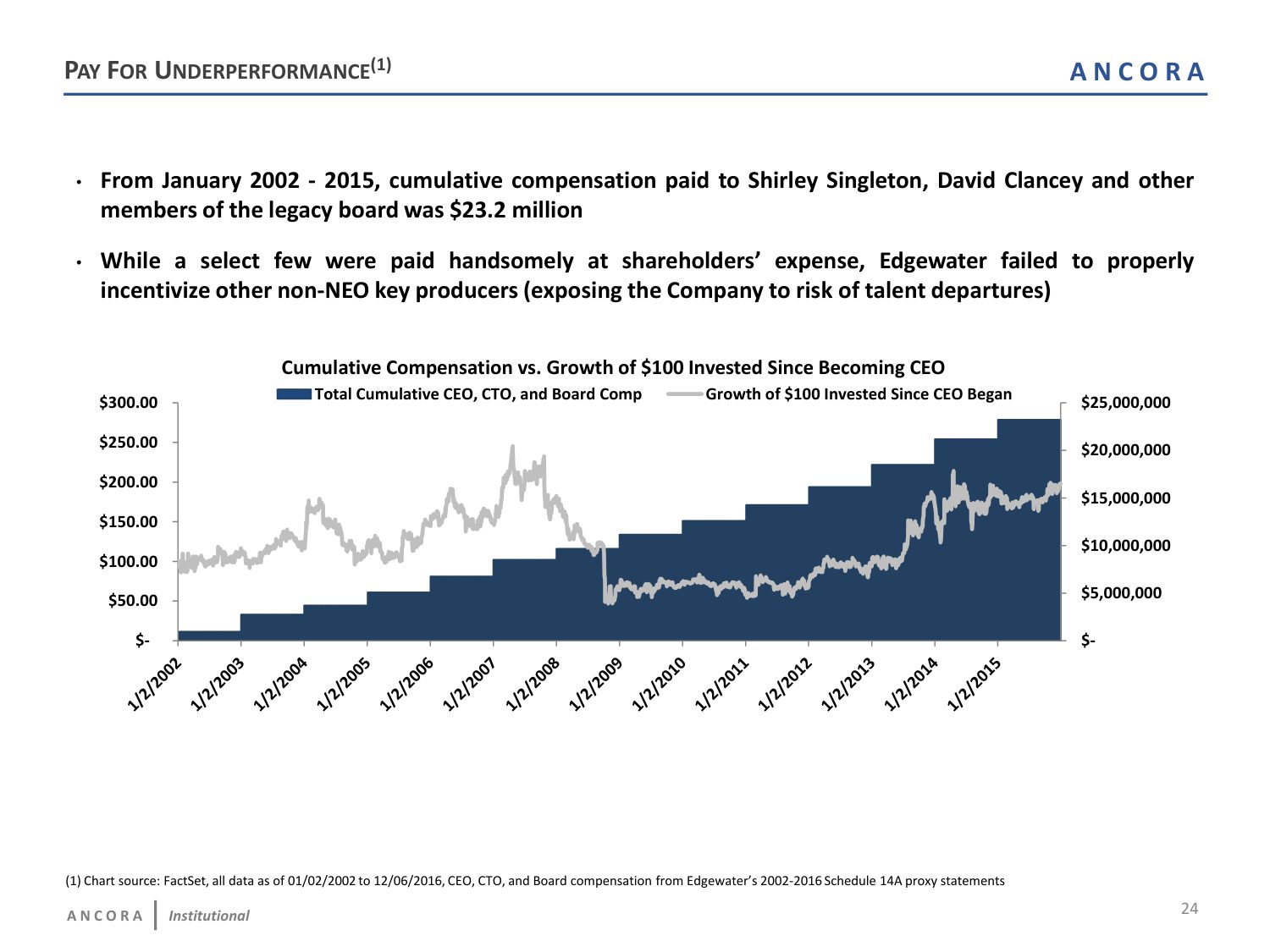 PAY FOR UNDERPERFORMANCE$^{(1)}$

ANCORA

• From January 2002 - 2015, cumulative compensation paid to Shirley Singleton, David Clancey and other members of the legacy board was $23.2 million

• While a select few were paid handsomely at shareholders' expense, Edgewater failed to properly incentivize other non-NEO key producers (exposing the Company to risk of talent departures)

Cumulative Compensation vs. Growth of $100 Invested Since Becoming CEO

Total Cumulative CEO, CTO, and Board Comp

Growth of $100 Invested Since CEO Began

$300.00
$250.00
$200.00
$150.00
$100.00
$50.00
$-

$25,000,000
$20,000,000
$15,000,000
$10,000,000
$5,000,000
$-

1/2/2002
1/2/2003
1/2/2004
1/2/2005
1/2/2006
1/2/2007
1/2/2008
1/2/2009
1/2/2010
1/2/2011
1/2/2012
1/2/2013
1/2/2014
1/2/2015

(1) Chart source: FactSet, all data as of 01/02/2002 to 12/06/2016, CEO, CTO, and Board compensation from Edgewater's 2002-2016 Schedule 14A proxy statements

ANCORA | Institutional

24